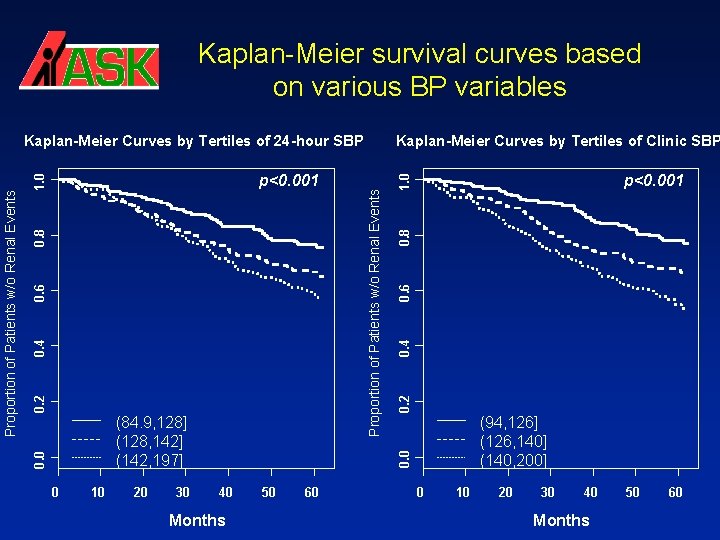 ASK

Kaplan-Meier survival curves based on various BP variables

Kaplan-Meier Curves by Tertiles of 24-hour SBP

p<0.001

Proportion of Patients w/o Renal Events

1.0
0.8
0.6
0.4
0.2
0.0

(84.9,128]
(128,142]
(142,197]

0 10 20 30 40 50 60

Months

Kaplan-Meier Curves by Tertiles of Clinic SBP

p<0.001

Proportion of Patients w/o Renal Events

1.0
0.8
0.6
0.4
0.2
0.0

(94,126]
(126,140]
(140,200]

0 10 20 30 40 50 60

Months